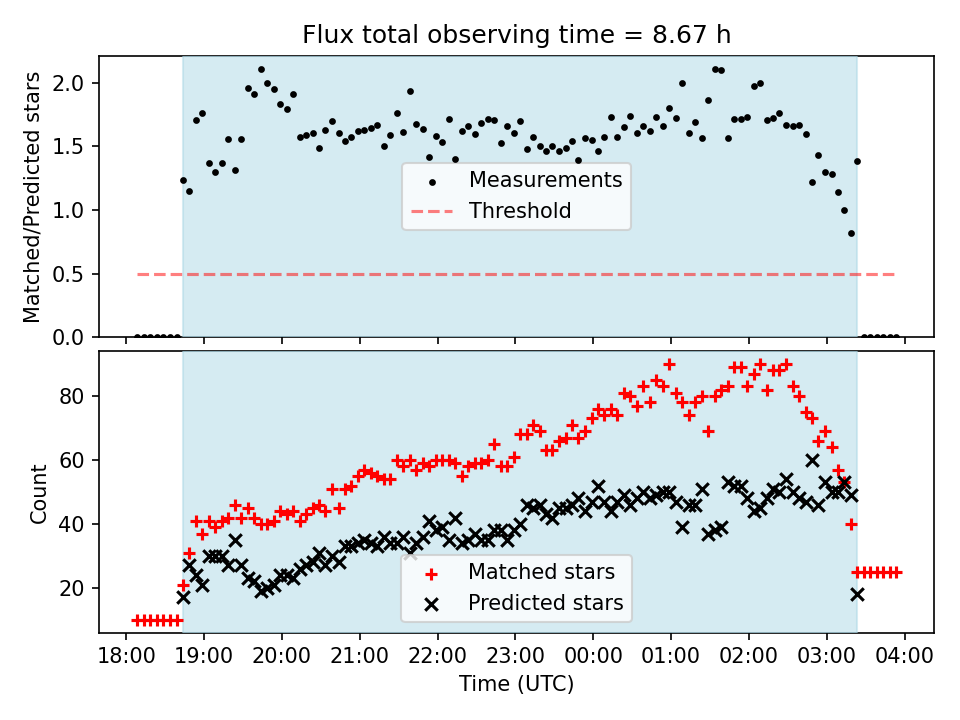 Flux total observing time = 8.67 h

Matched/Predicted stars

2.0
1.5
1.0
0.5
0.0

Measurements
Threshold

Count

80
60
40
20

Matched stars
Predicted stars

18:00 19:00 20:00 21:00 22:00 23:00 00:00 01:00 02:00 03:00 04:00

Time (UTC)